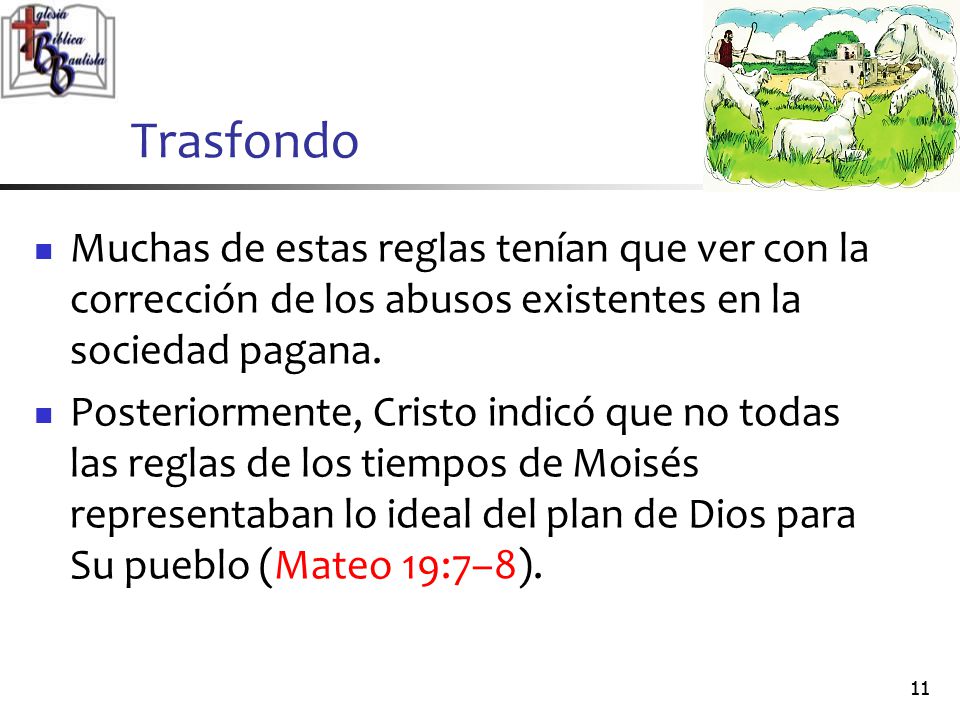 Iglesia Bíblica Bautista

Trasfondo

Muchas de estas reglas tenían que ver con la corrección de los abusos existentes en la sociedad pagana.

Posteriormente, Cristo indicó que no todas las reglas de los tiempos de Moisés representaban lo ideal del plan de Dios para Su pueblo (Mateo 19:7–8).

11